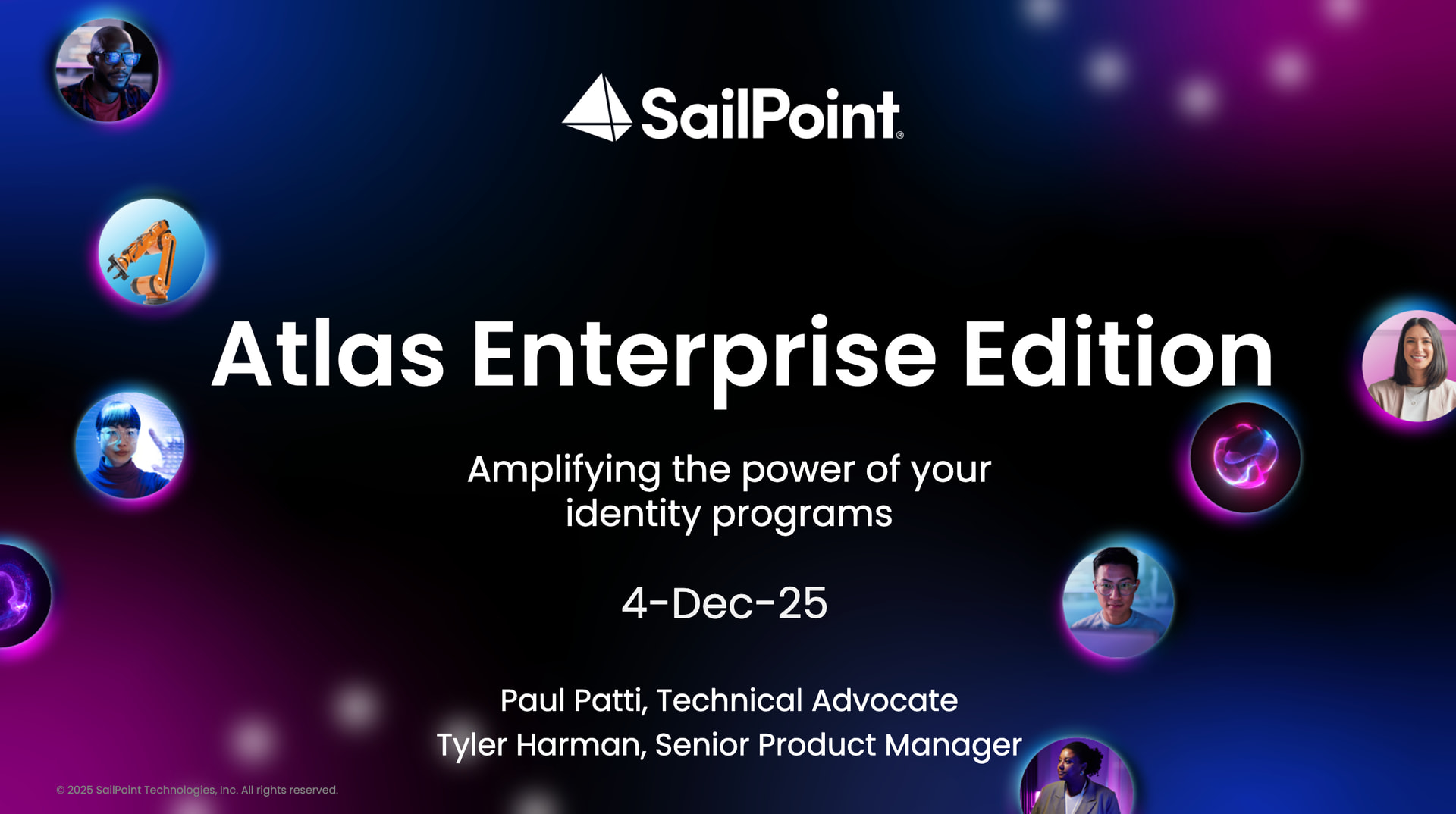 SailPoint®

Atlas Enterprise Edition

Amplifying the power of your identity programs

4-Dec-25

Paul Patti, Technical Advocate
Tyler Harman, Senior Product Manager

© 2025 SailPoint Technologies, Inc. All rights reserved.